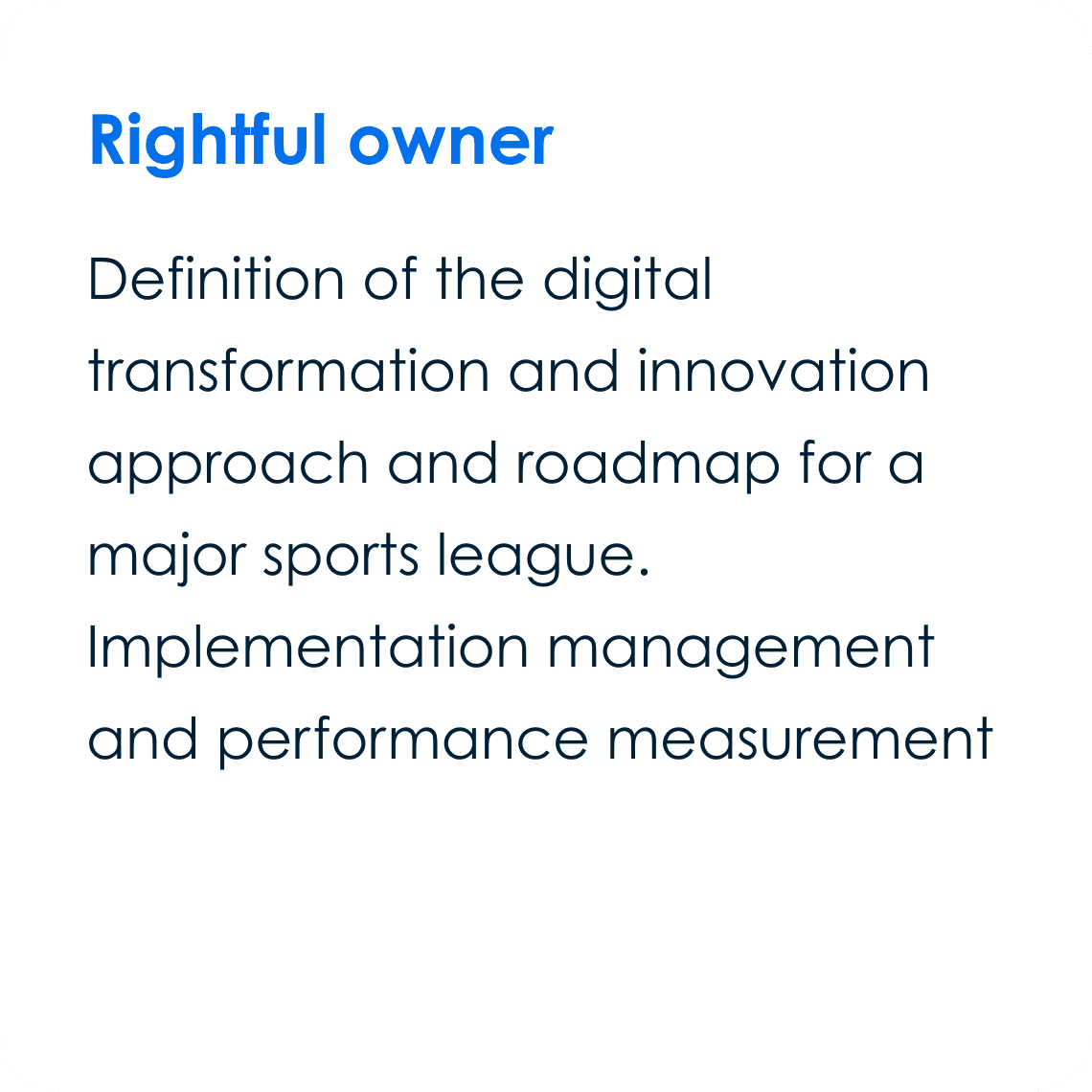 Rightful owner

Definition of the digital transformation and innovation approach and roadmap for a major sports league. Implementation management and performance measurement